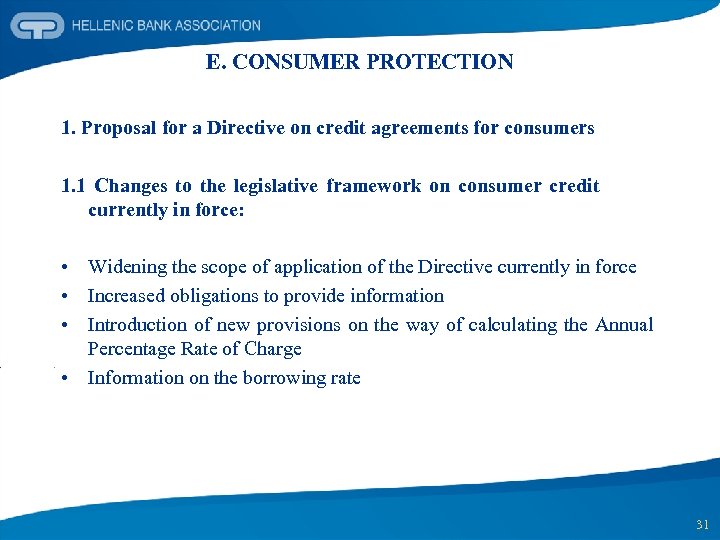 HELLENIC BANK ASSOCIATION

E. CONSUMER PROTECTION

1. Proposal for a Directive on credit agreements for consumers

1.1 Changes to the legislative framework on consumer credit currently in force:

• Widening the scope of application of the Directive currently in force
• Increased obligations to provide information
• Introduction of new provisions on the way of calculating the Annual Percentage Rate of Charge
• Information on the borrowing rate

31